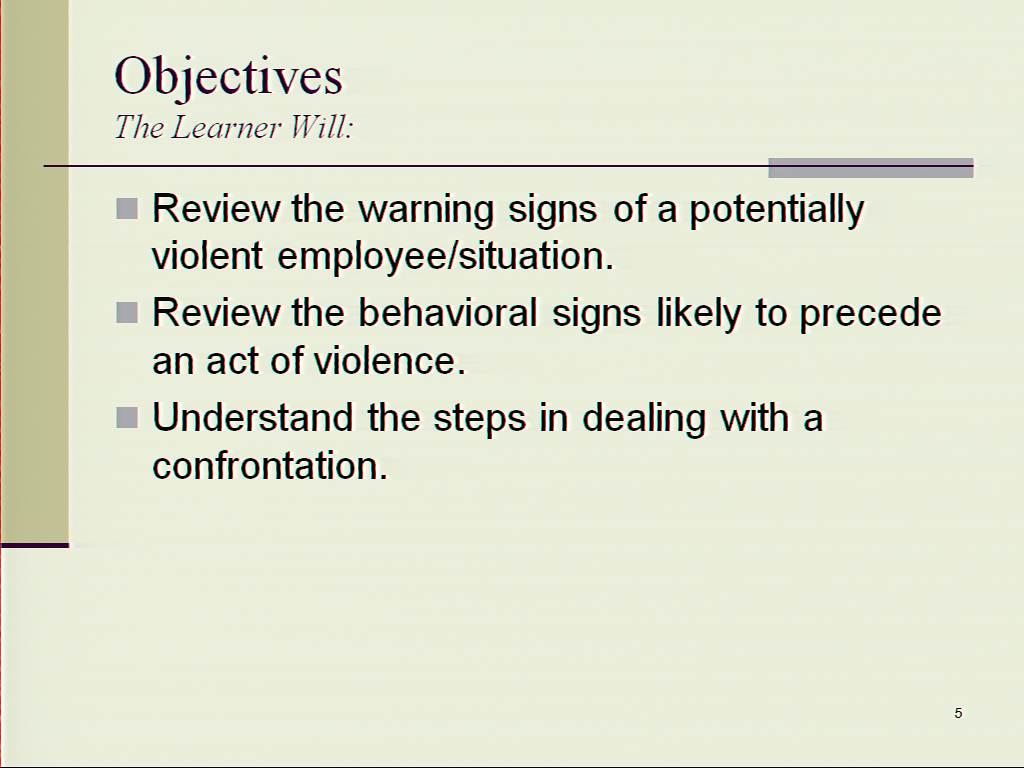 Objectives
The Learner Will:

- Review the warning signs of a potentially violent employee/situation.
- Review the behavioral signs likely to precede an act of violence.
- Understand the steps in dealing with a confrontation.

5